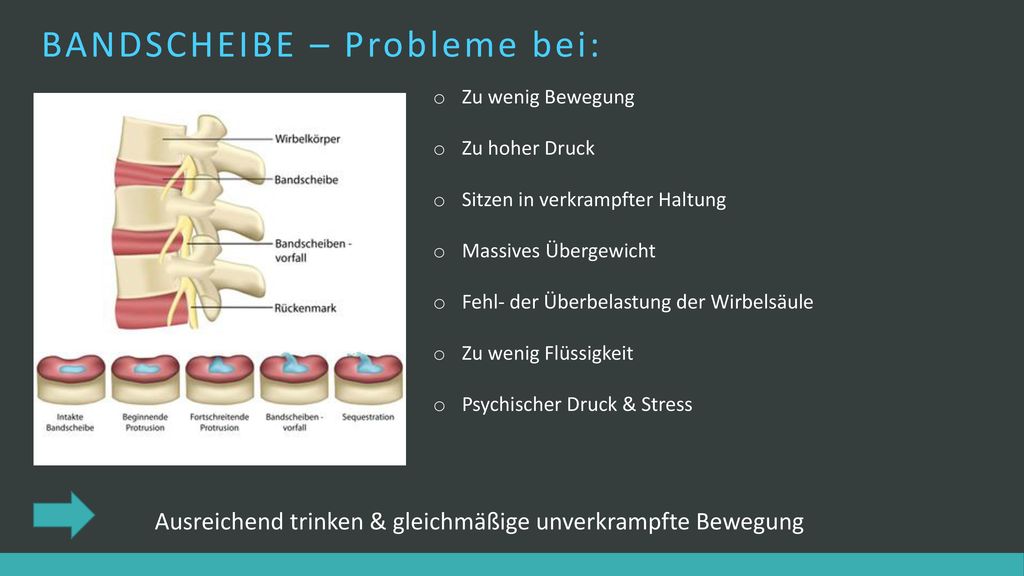 BANDSCHEIBE – Probleme bei:

Wirbelkörper
Bandscheibe
Bandscheiben - vorfall
Rückenmark

Intakte Bandscheibe
Beginnende Protrusion
Fortschreitende Protrusion
Bandscheiben - vorfall
Sequestration

o Zu wenig Bewegung
o Zu hoher Druck
o Sitzen in verkrampfter Haltung
o Massives Übergewicht
o Fehl- der Überbelastung der Wirbelsäule
o Zu wenig Flüssigkeit
o Psychischer Druck & Stress

Ausreichend trinken & gleichmäßige unverkrampfte Bewegung